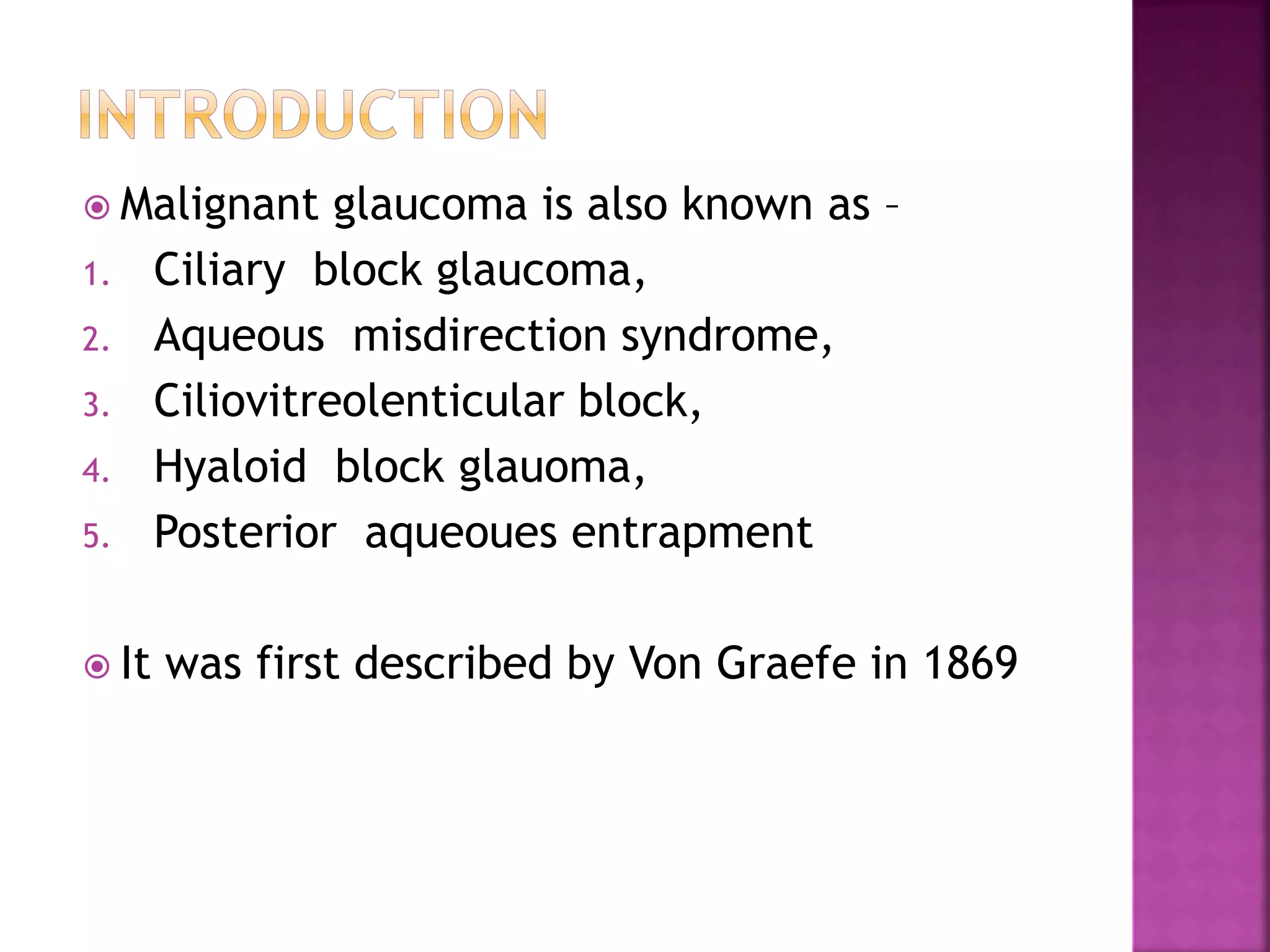 INTRODUCTION

Malignant glaucoma is also known as –

1. Ciliary block glaucoma,
2. Aqueous misdirection syndrome,
3. Ciliovitreolenticular block,
4. Hyaloid block glauoma,
5. Posterior aqueoues entrapment

It was first described by Von Graefe in 1869